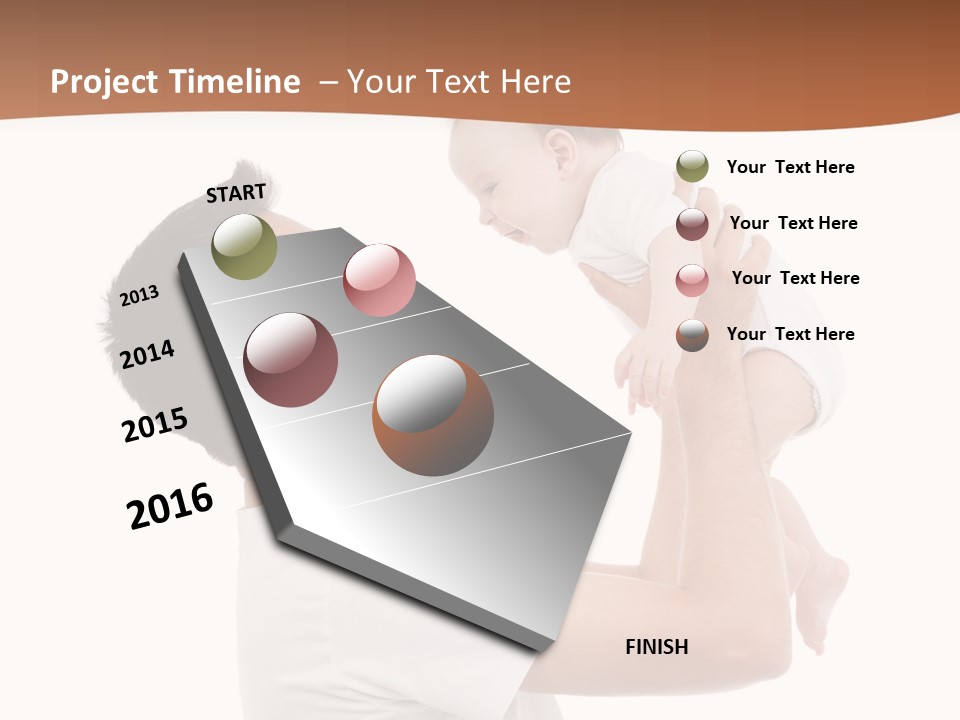 Project Timeline – Your Text Here

START

2013

2014

2015

2016

FINISH

Your Text Here

Your Text Here

Your Text Here

Your Text Here